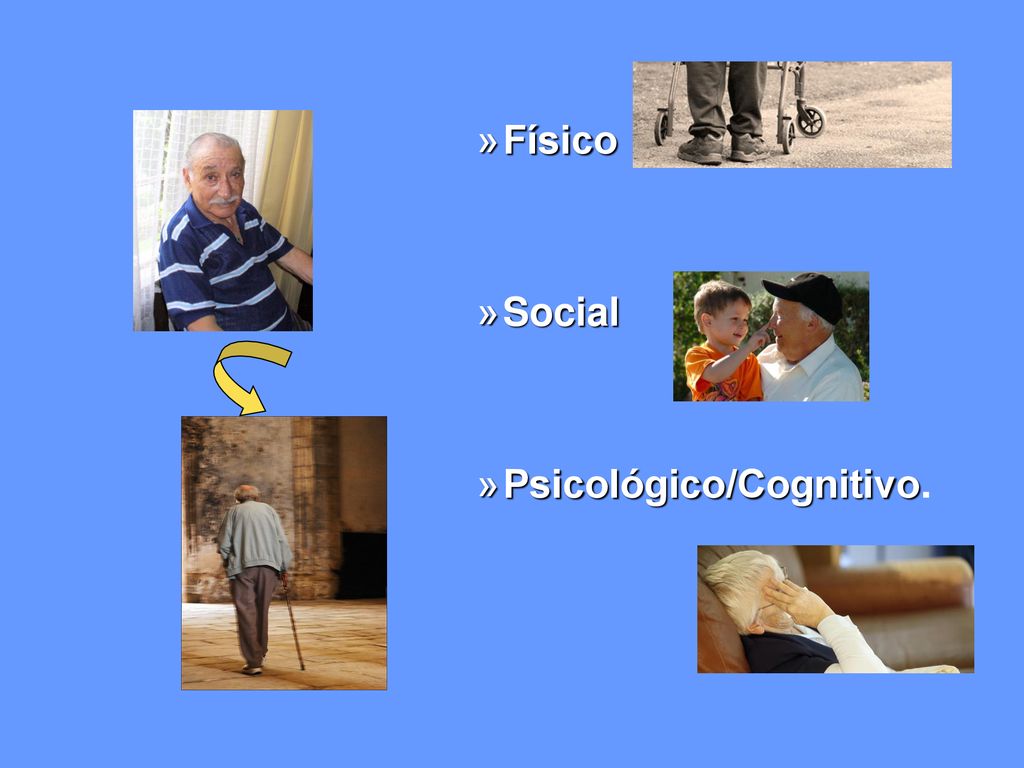 » Físico

» Social

» Psicológico/Cognitivo.